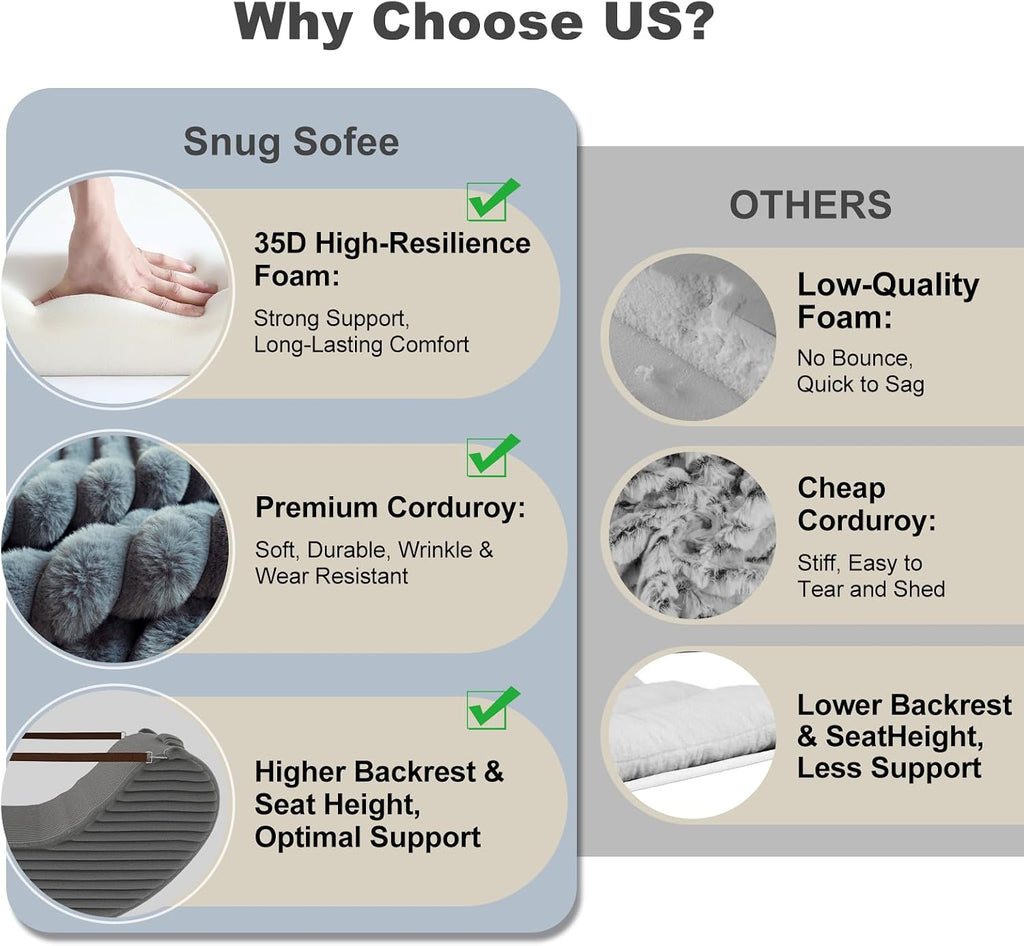 Why Choose US?

Snug Sofee

35D High-Resilience Foam:
Strong Support, Long-Lasting Comfort

Premium Corduroy:
Soft, Durable, Wrinkle & Wear Resistant

Higher Backrest & Seat Height, Optimal Support

OTHERS

Low-Quality Foam:
No Bounce, Quick to Sag

Cheap Corduroy:
Stiff, Easy to Tear and Shed

Lower Backrest & SeatHeight, Less Support